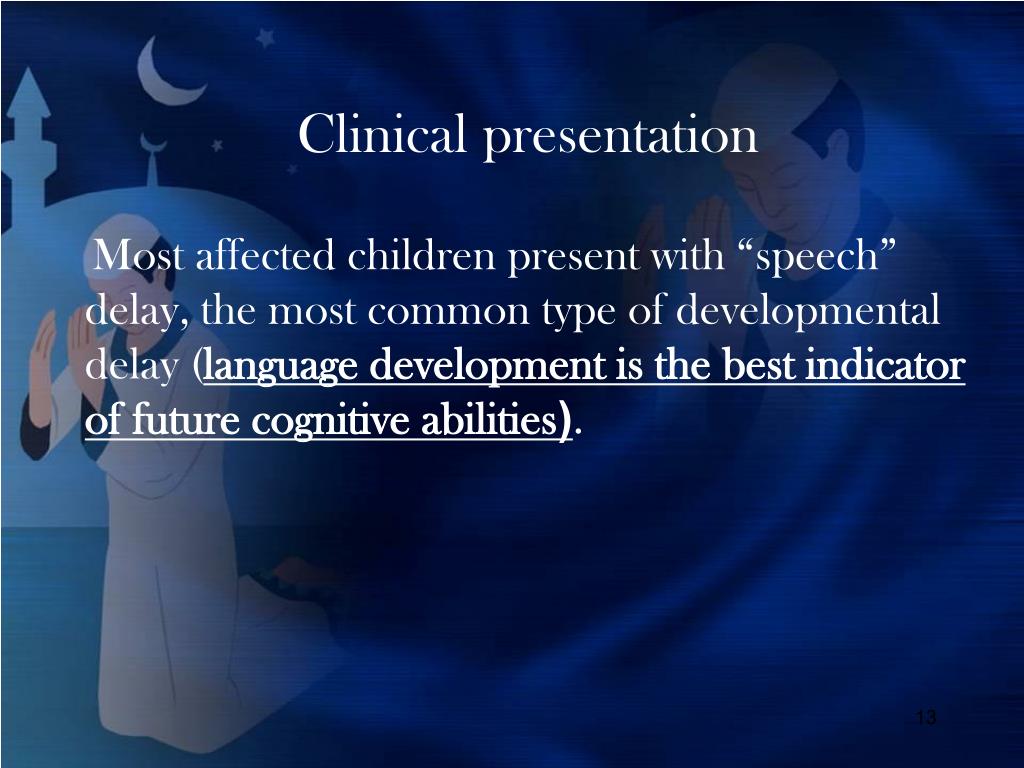 Clinical presentation

Most affected children present with “speech” delay, the most common type of developmental delay (language development is the best indicator of future cognitive abilities).

13